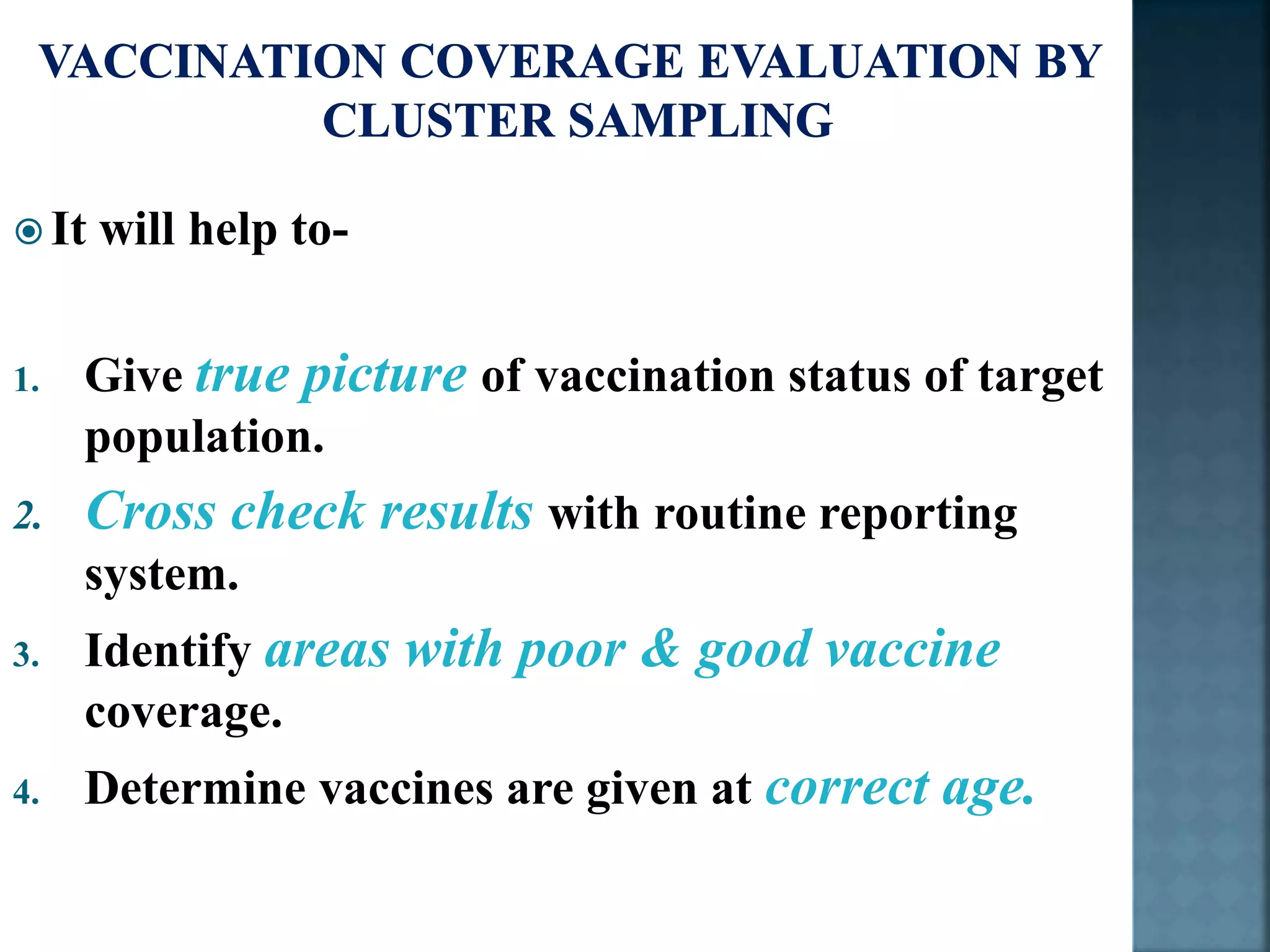 VACCINATION COVERAGE EVALUATION BY CLUSTER SAMPLING

It will help to-

1. Give true picture of vaccination status of target population.
2. Cross check results with routine reporting system.
3. Identify areas with poor & good vaccine coverage.
4. Determine vaccines are given at correct age.